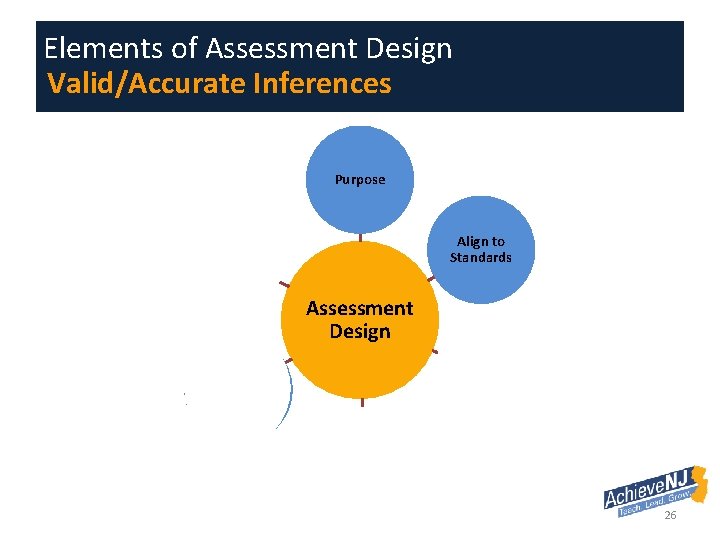 Elements of Assessment Design
Valid/Accurate Inferences

Purpose

Align to Standards

Assessment Design

AchieveNJ
Teach. Lead. Grow.

26